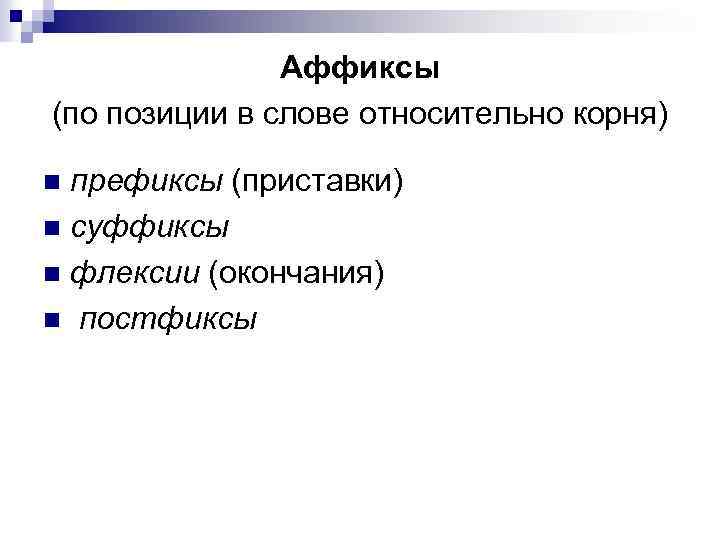 Аффиксы
(по позиции в слове относительно корня)

префиксы (приставки)
суффиксы
флексии (окончания)
постфиксы